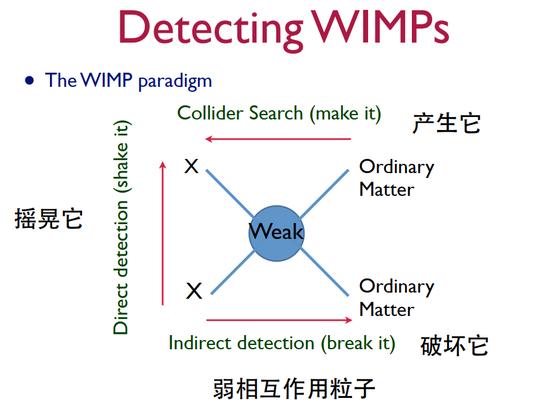 Detecting WIMPs

• The WIMP paradigm

Collider Search (make it)

产生它

Direct detection (shake it)

摇晃它

X

Ordinary Matter

Weak

X

Ordinary Matter

Indirect detection (break it)

破坏它

弱相互作用粒子